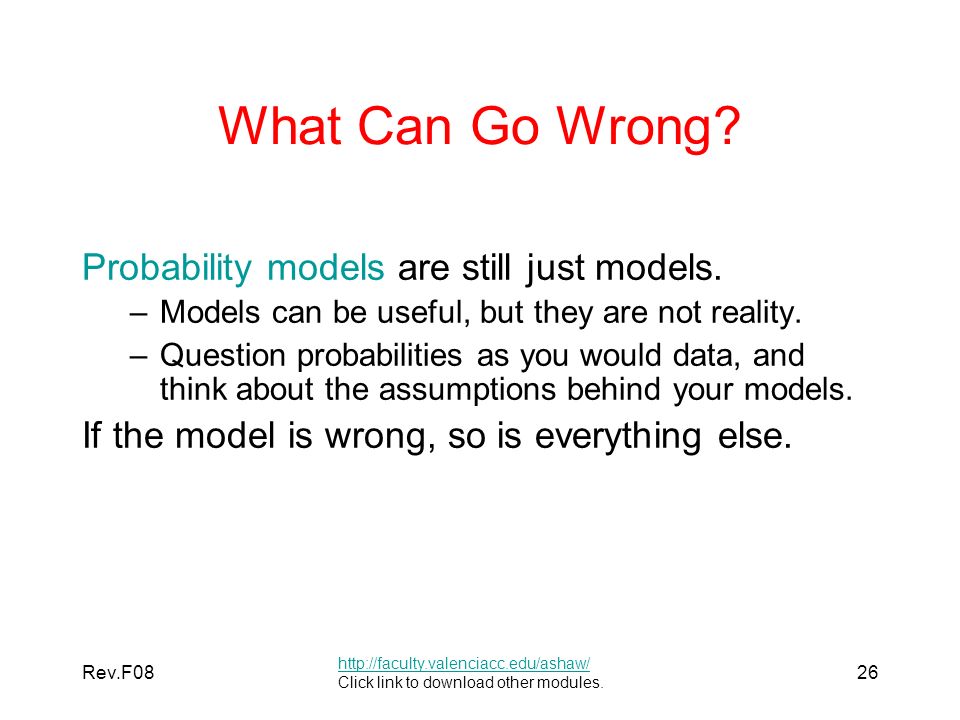 What Can Go Wrong?

Probability models are still just models.

– Models can be useful, but they are not reality.

– Question probabilities as you would data, and think about the assumptions behind your models.

If the model is wrong, so is everything else.

Rev.F08

http://faculty.valenciacc.edu/ashaw/
Click link to download other modules.

26